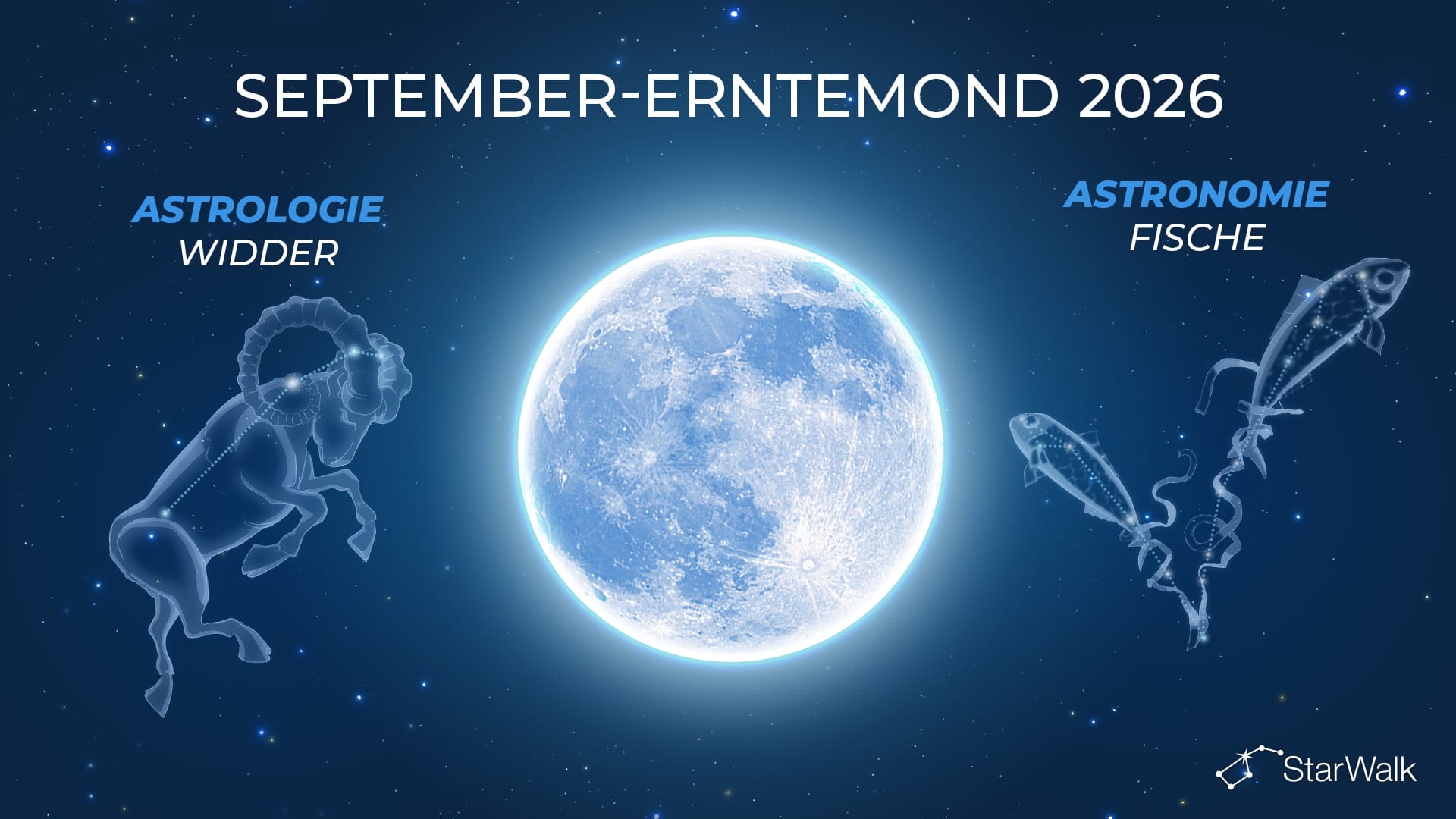 SEPTEMBER-ERNTEMOND 2026

ASTROLOGIE
WIDDER

ASTRONOMIE
FISCHE

StarWalk